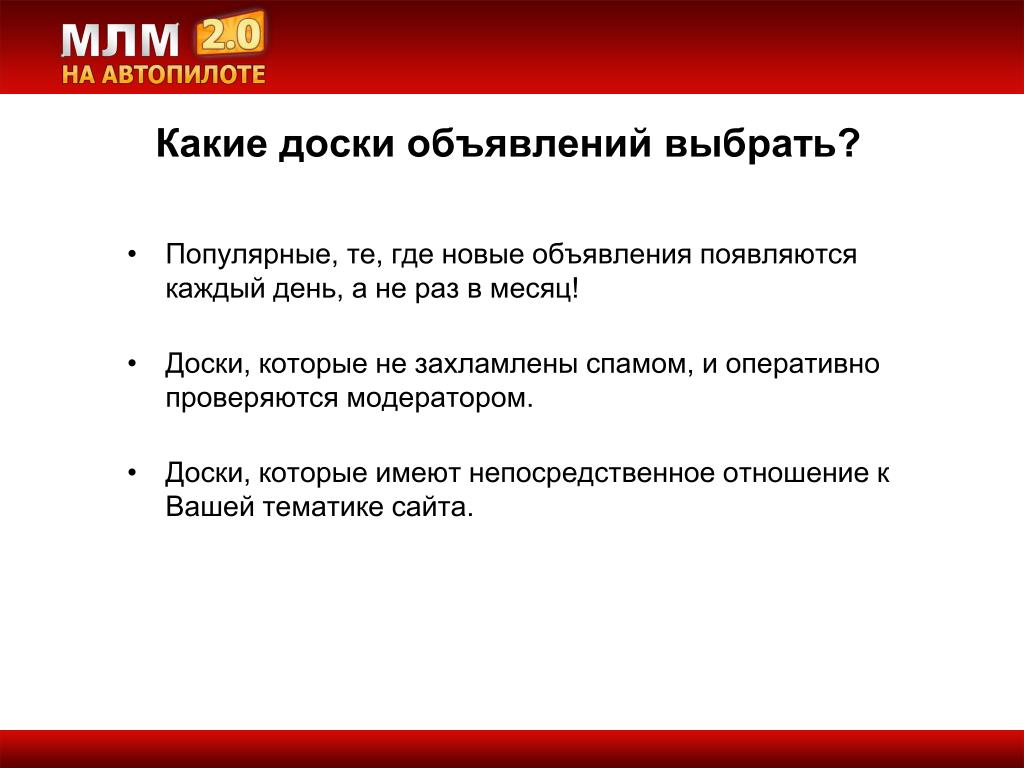 МЛМ 2.0
НА АВТОПИЛОТЕ

Какие доски объявлений выбрать?

• Популярные, те, где новые объявления появляются каждый день, а не раз в месяц!

• Доски, которые не захламлены спамом, и оперативно проверяются модератором.

• Доски, которые имеют непосредственное отношение к Вашей тематике сайта.